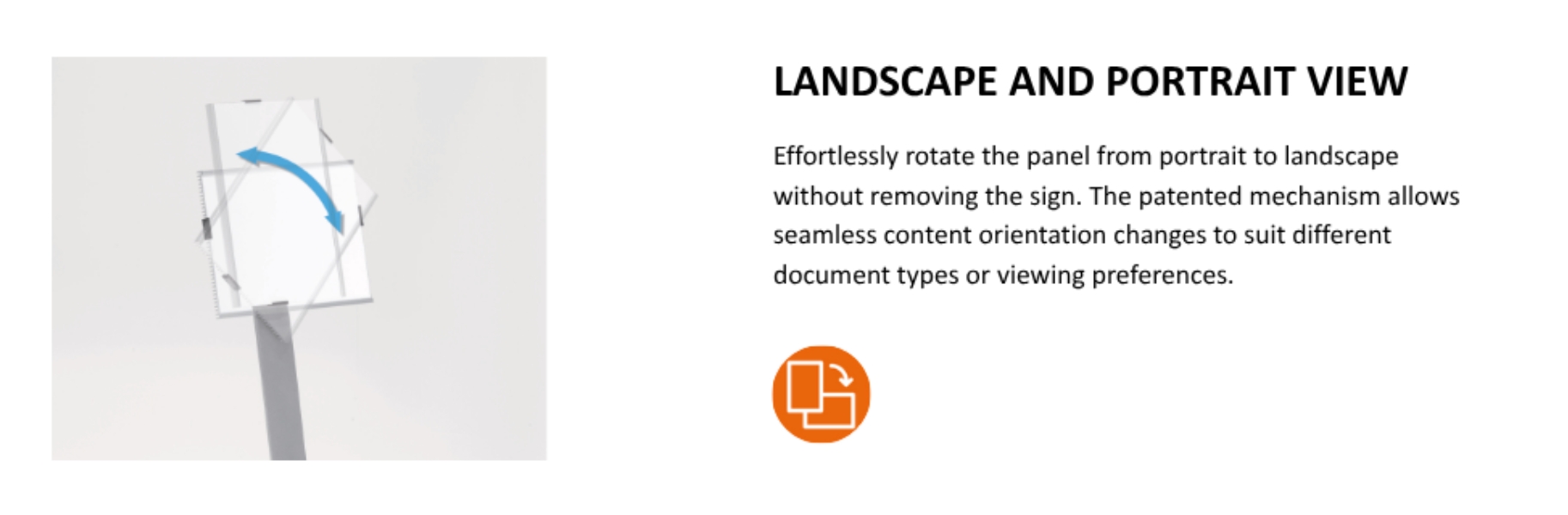 LANDSCAPE AND PORTRAIT VIEW

Effortlessly rotate the panel from portrait to landscape without removing the sign. The patented mechanism allows seamless content orientation changes to suit different document types or viewing preferences.